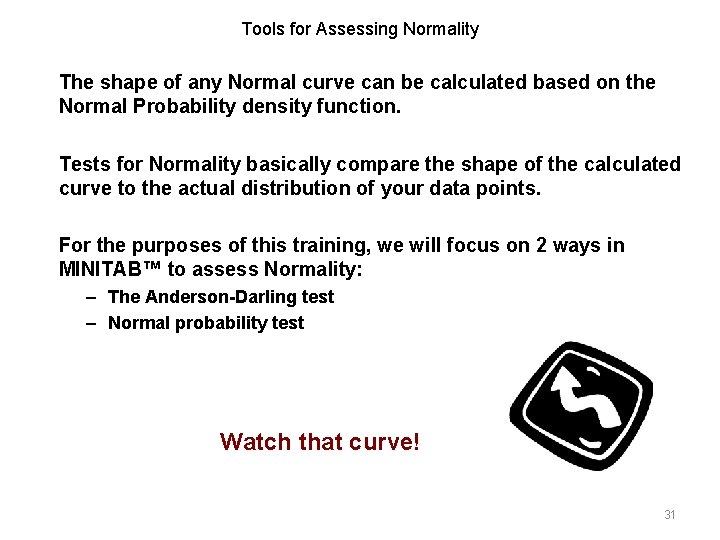 Tools for Assessing Normality

The shape of any Normal curve can be calculated based on the Normal Probability density function.

Tests for Normality basically compare the shape of the calculated curve to the actual distribution of your data points.

For the purposes of this training, we will focus on 2 ways in MINITAB™ to assess Normality:

– The Anderson-Darling test
– Normal probability test

Watch that curve!

31